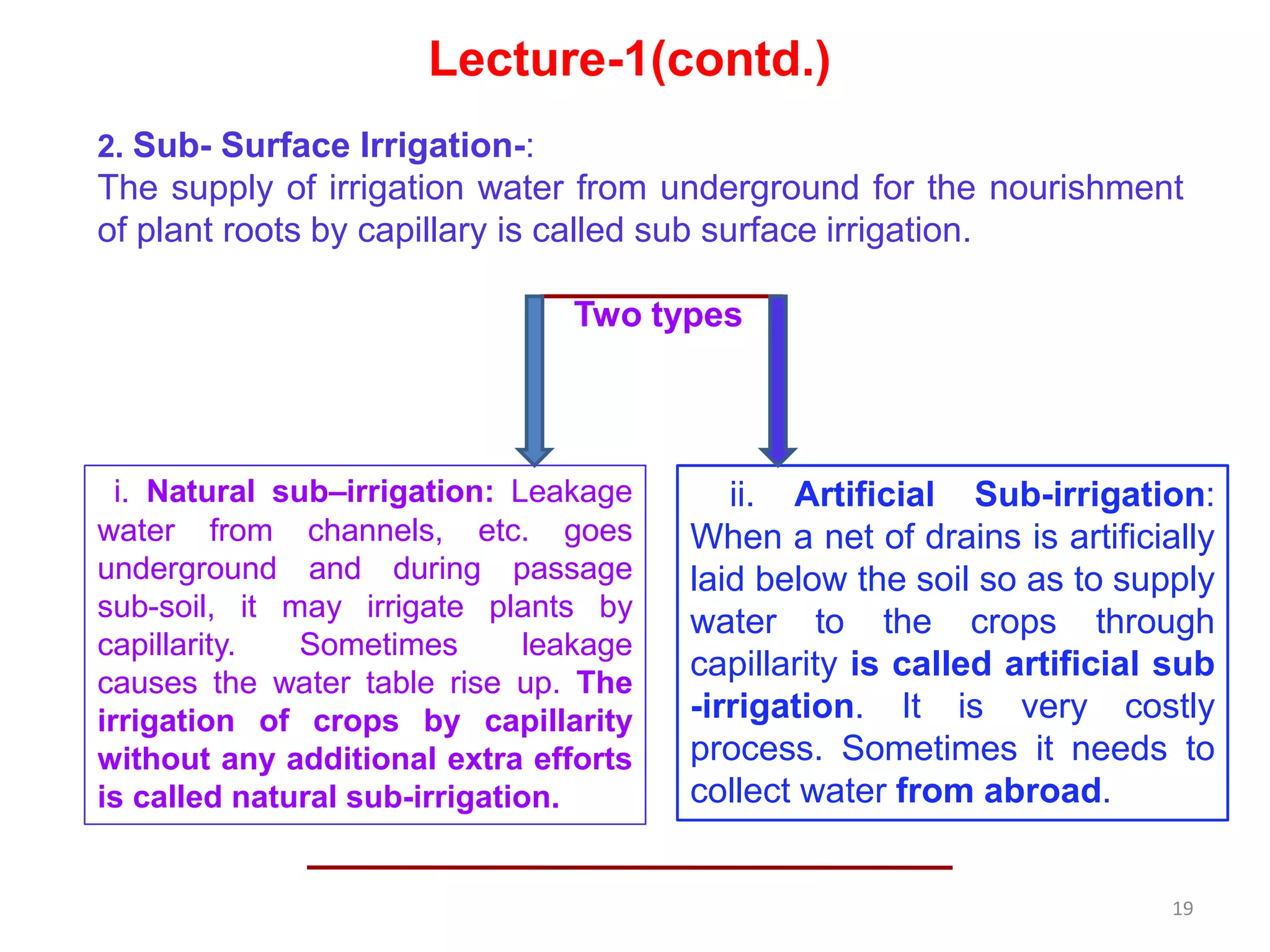 Lecture-1(contd.)

2. Sub- Surface Irrigation-:
The supply of irrigation water from underground for the nourishment of plant roots by capillary is called sub surface irrigation.

Two types

i. Natural sub–irrigation: Leakage water from channels, etc. goes underground and during passage sub-soil, it may irrigate plants by capillarity. Sometimes leakage causes the water table rise up. The irrigation of crops by capillarity without any additional extra efforts is called natural sub-irrigation.

ii. Artificial Sub-irrigation: When a net of drains is artificially laid below the soil so as to supply water to the crops through capillarity is called artificial sub -irrigation. It is very costly process. Sometimes it needs to collect water from abroad.

19